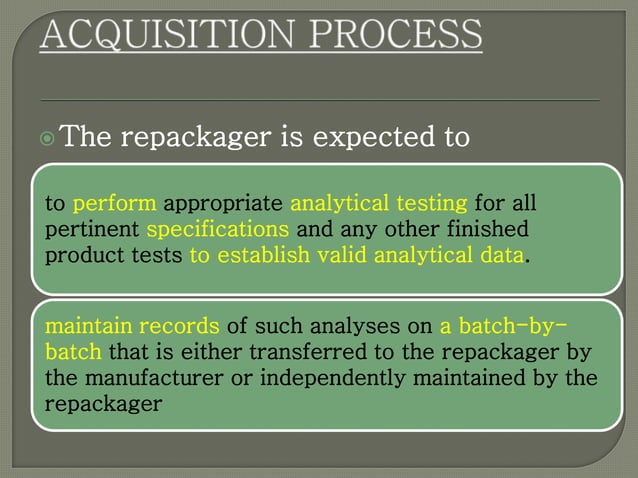 ACQUISITION PROCESS

The repackager is expected to

to perform appropriate analytical testing for all pertinent specifications and any other finished product tests to establish valid analytical data.

maintain records of such analyses on a batch-by-batch that is either transferred to the repackager by the manufacturer or independently maintained by the repackager